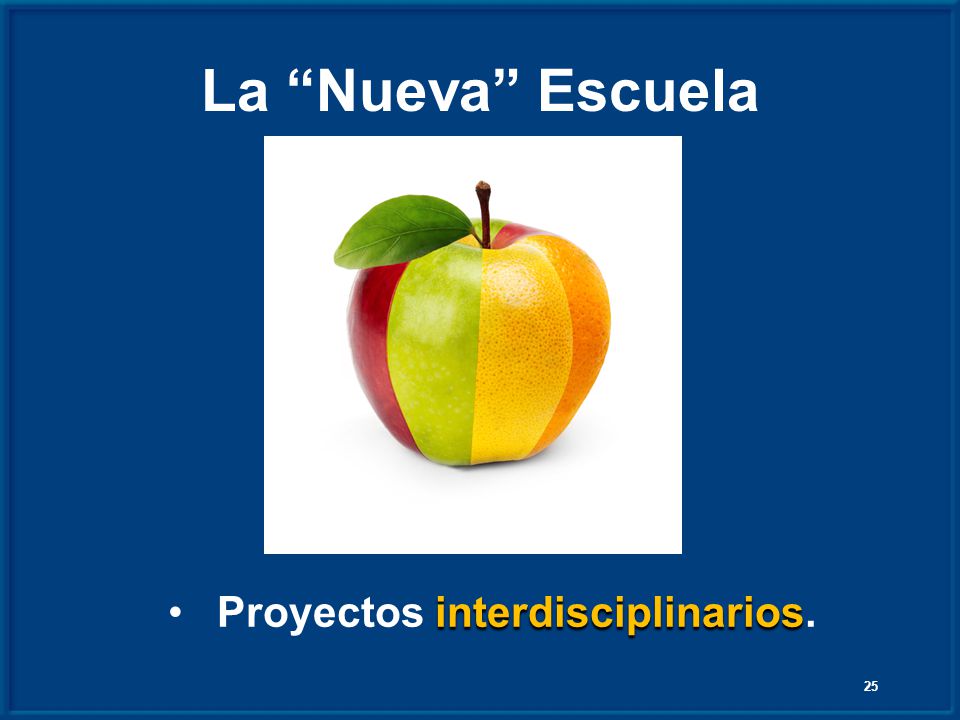 La “Nueva” Escuela

• Proyectos interdisciplinarios.

25